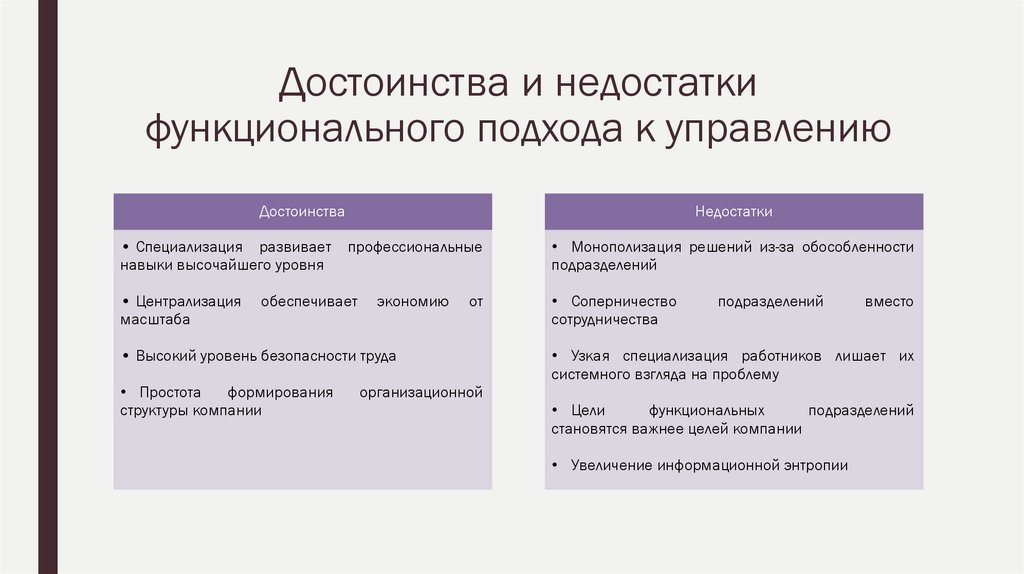 Достоинства и недостатки функционального подхода к управлению

Достоинства

• Специализация развивает профессиональные навыки высочайшего уровня

• Централизация обеспечивает экономию от масштаба

• Высокий уровень безопасности труда

• Простота формирования организационной структуры компании

Недостатки

• Монополизация решений из-за обособленности подразделений

• Соперничество подразделений вместо сотрудничества

• Узкая специализация работников лишает их системного взгляда на проблему

• Цели функциональных подразделений становятся важнее целей компании

• Увеличение информационной энтропии